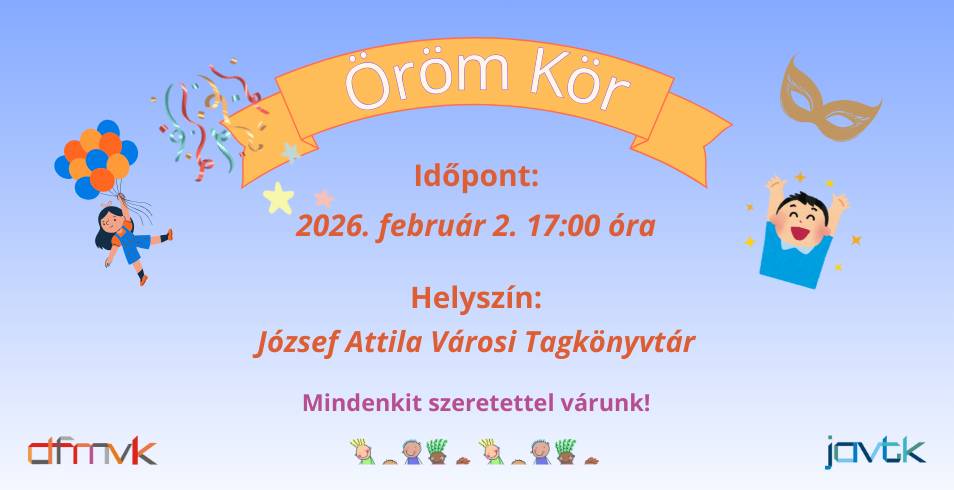 Öröm Kör

Időpont:
2026. február 2. 17:00 óra

Helyszín:
József Attila Városi Tagkönyvtár

Mindenkit szeretettel várunk!

dfmvk

javtk